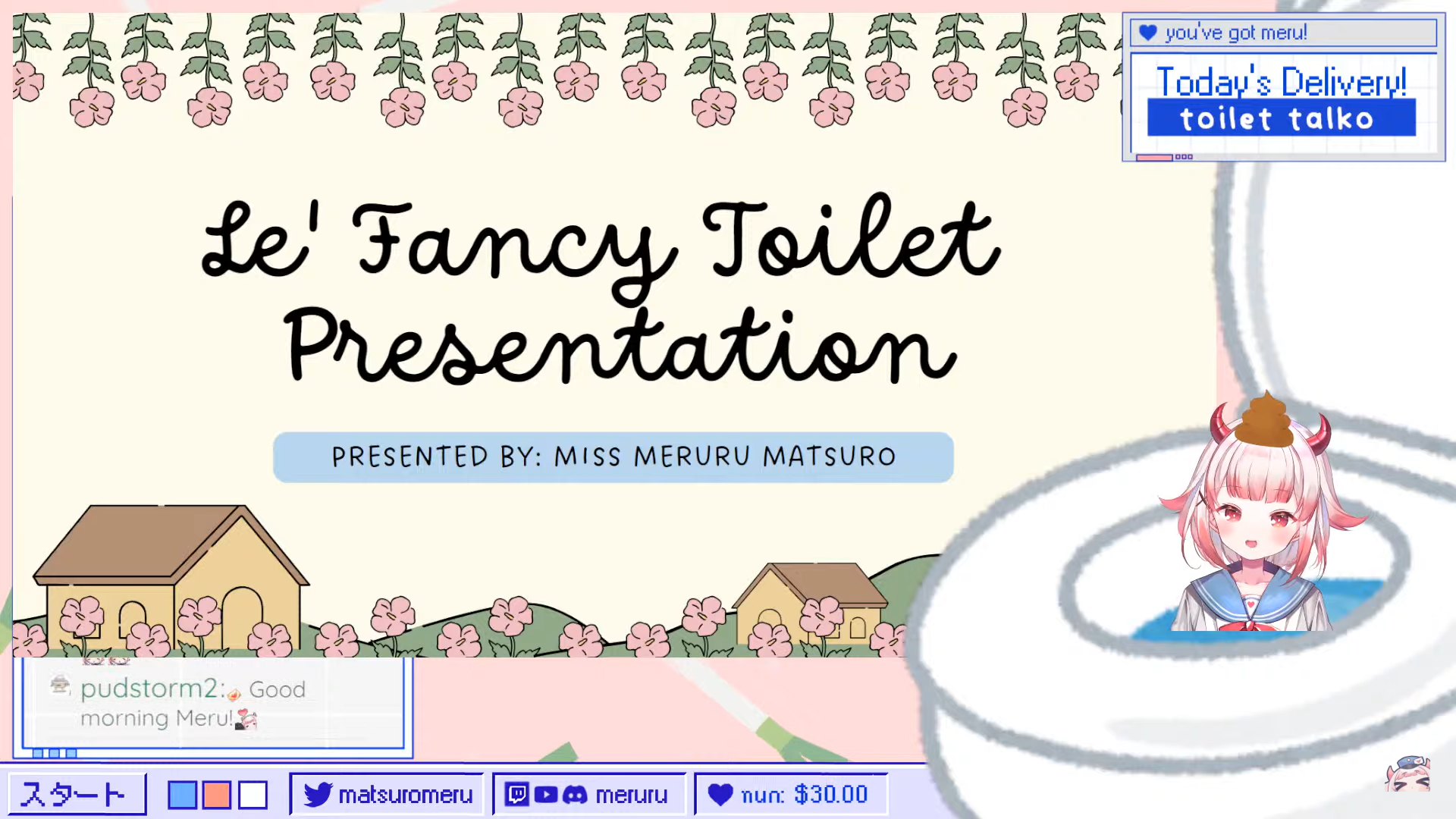 you've got meru!

Today's Delivery!
toilet talko

Le' Fancy Toilet Presentation

PRESENTED BY: MISS MERURU MATSURO

pudstorm2: Good morning Meru!

スタート

matsuromeru

meruru

nun: $30.00